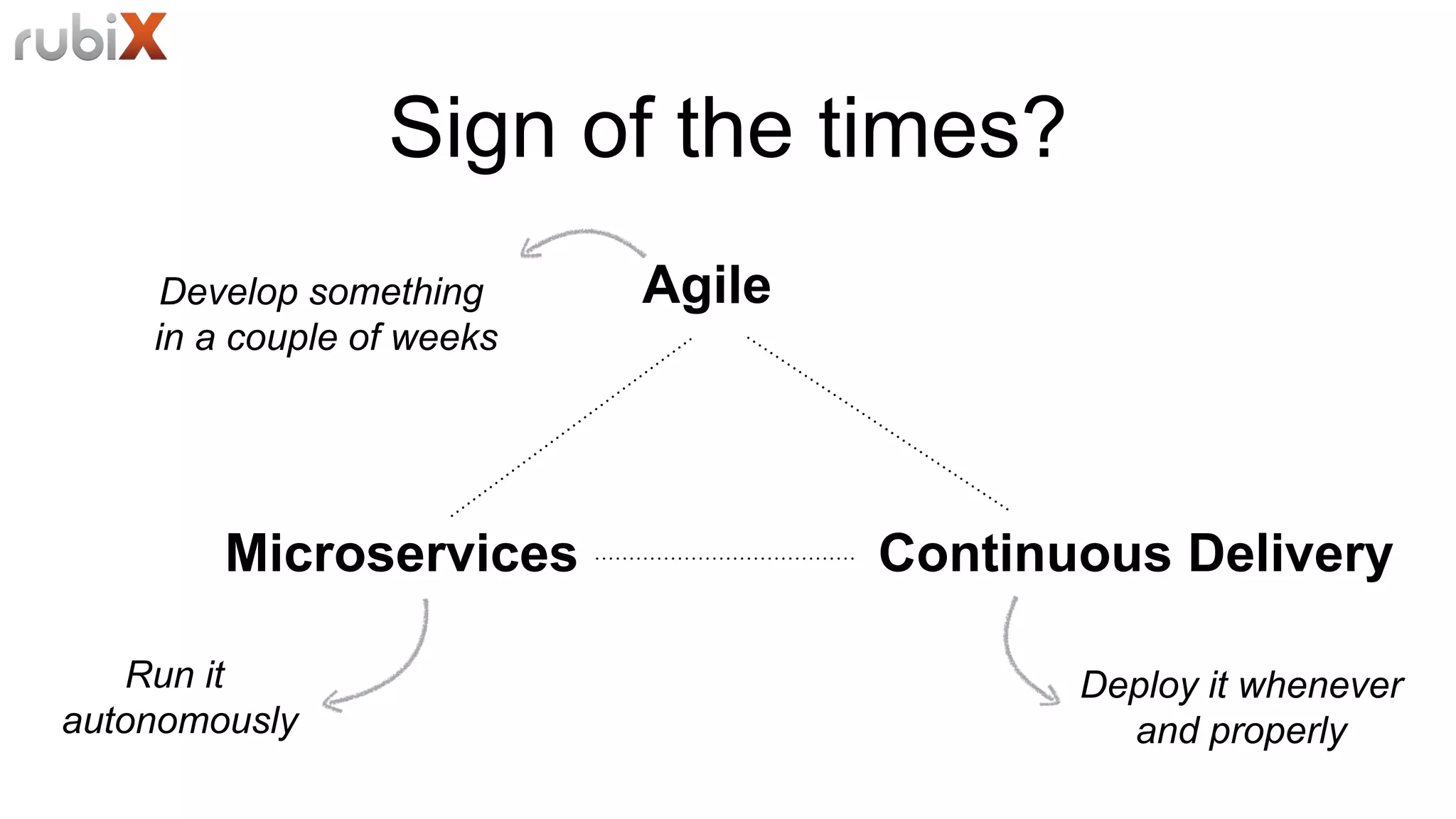 rubiX

Sign of the times?

Develop something in a couple of weeks

Agile

Microservices

Continuous Delivery

Run it autonomously

Deploy it whenever and properly